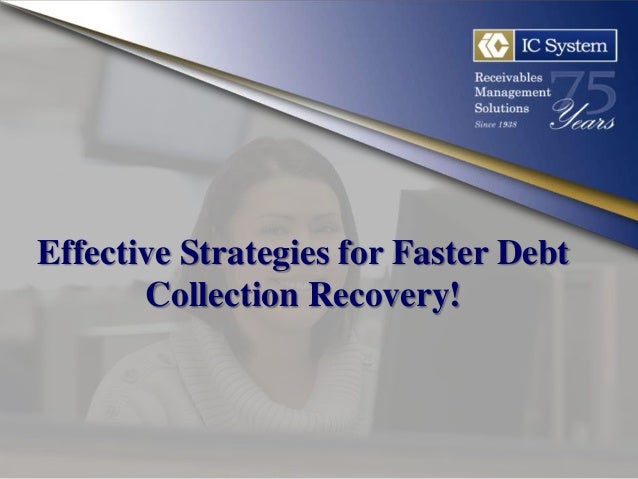 IC System

Receivables Management Solutions

Since 1938

75 Years

Effective Strategies for Faster Debt Collection Recovery!